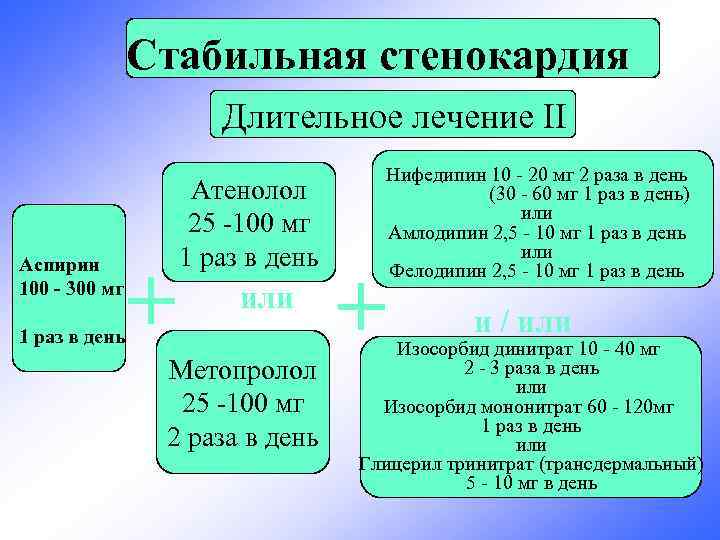 Стабильная стенокардия

Длительное лечение II

Аспирин
100 - 300 мг

1 раз в день

+

Атенолол
25 -100 мг
1 раз в день

или

Метопролол
25 -100 мг
2 раза в день

+

Нифедипин 10 - 20 мг 2 раза в день
(30 - 60 мг 1 раз в день)
или
Амлодипин 2,5 - 10 мг 1 раз в день
или
Фелодипин 2,5 - 10 мг 1 раз в день

и / или

Изосорбид динитрат 10 - 40 мг
2 - 3 раза в день
или
Изосорбид мононитрат 60 - 120мг
1 раз в день
или
Глицерил тринитрат (трансдермальный)
5 - 10 мг в день